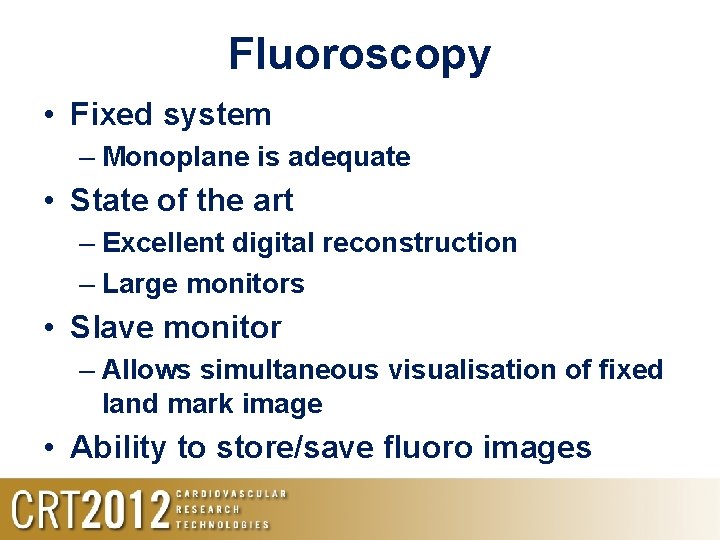 Fluoroscopy

• Fixed system
– Monoplane is adequate
• State of the art
– Excellent digital reconstruction
– Large monitors
• Slave monitor
– Allows simultaneous visualisation of fixed land mark image
• Ability to store/save fluoro images

CRT2012 CARDIOVASCULAR RESEARCH TECHNOLOGIES